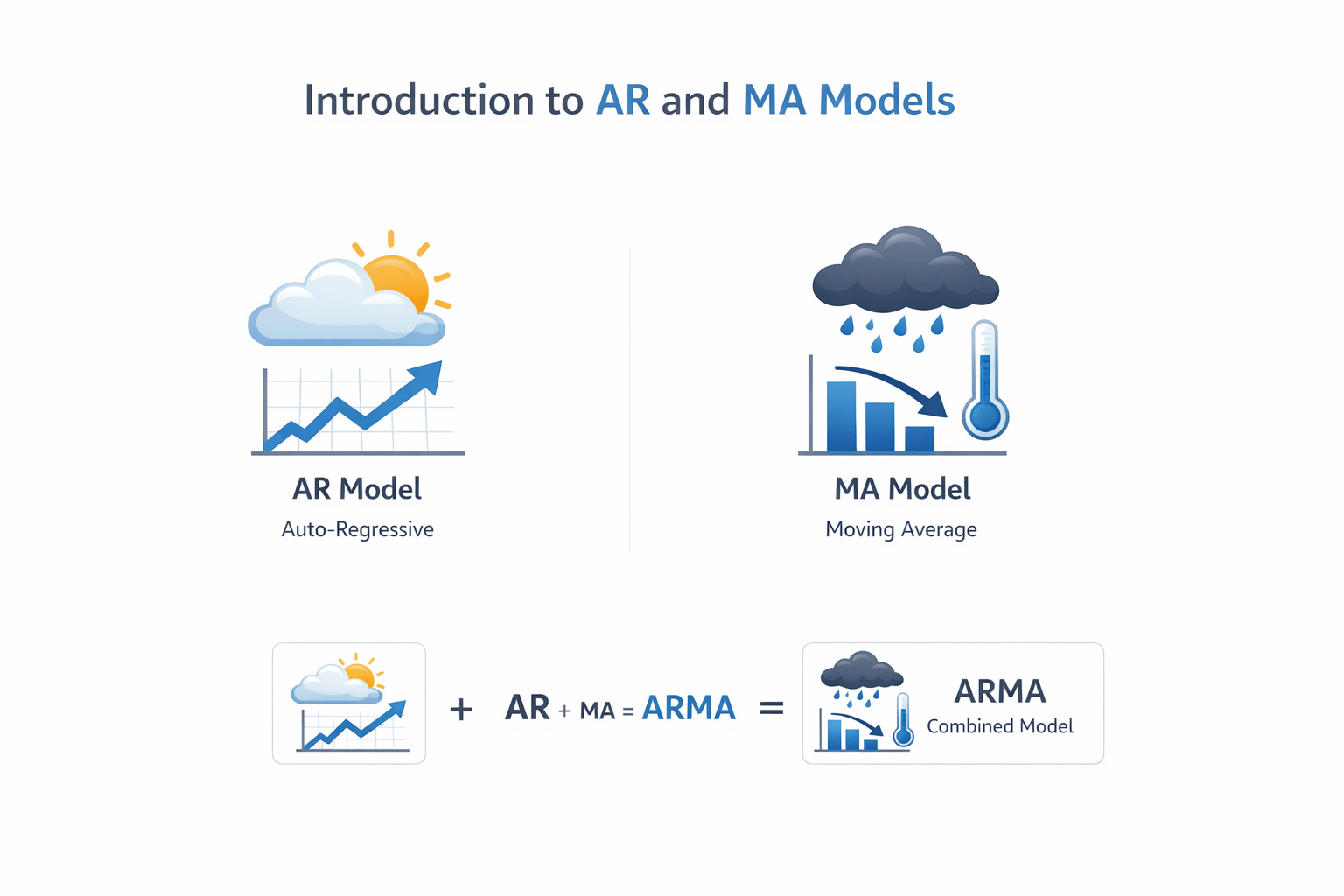 Introduction to AR and MA Models

AR Model
Auto-Regressive

MA Model
Moving Average

+ AR + MA = ARMA =

ARMA
Combined Model